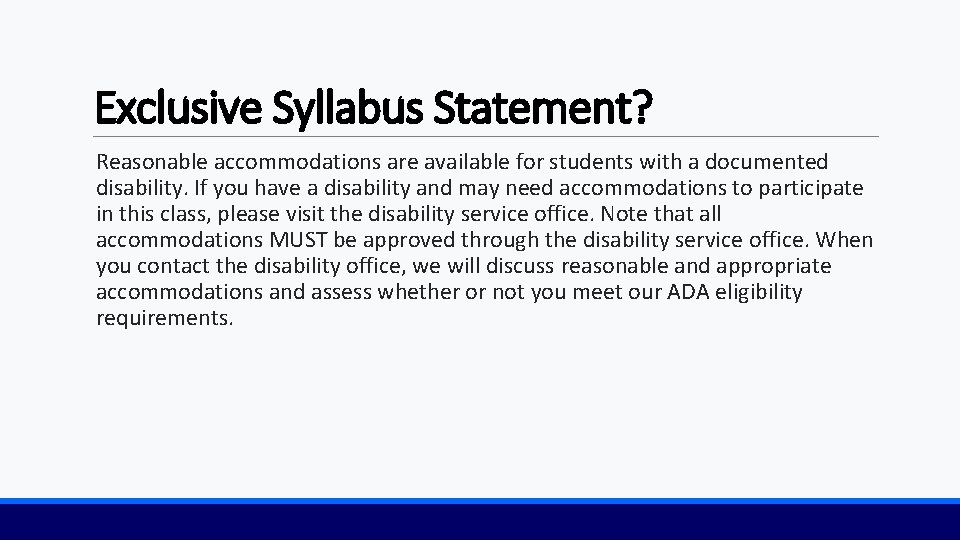 Exclusive Syllabus Statement?

Reasonable accommodations are available for students with a documented disability. If you have a disability and may need accommodations to participate in this class, please visit the disability service office. Note that all accommodations MUST be approved through the disability service office. When you contact the disability office, we will discuss reasonable and appropriate accommodations and assess whether or not you meet our ADA eligibility requirements.